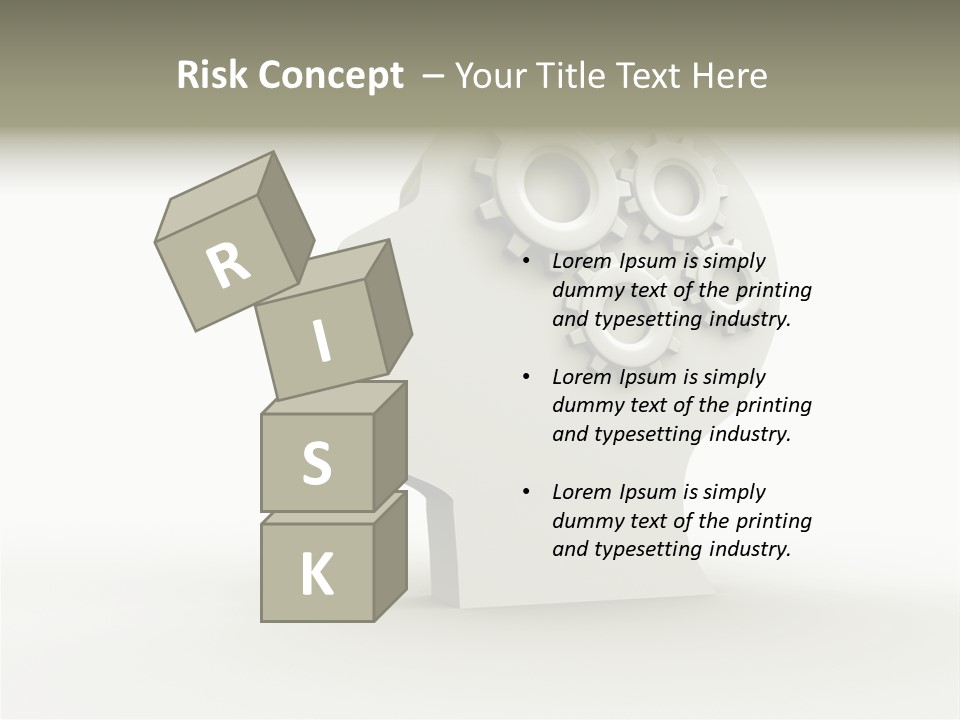 Risk Concept – Your Title Text Here

R

I

S

K

• Lorem Ipsum is simply dummy text of the printing and typesetting industry.

• Lorem Ipsum is simply dummy text of the printing and typesetting industry.

• Lorem Ipsum is simply dummy text of the printing and typesetting industry.